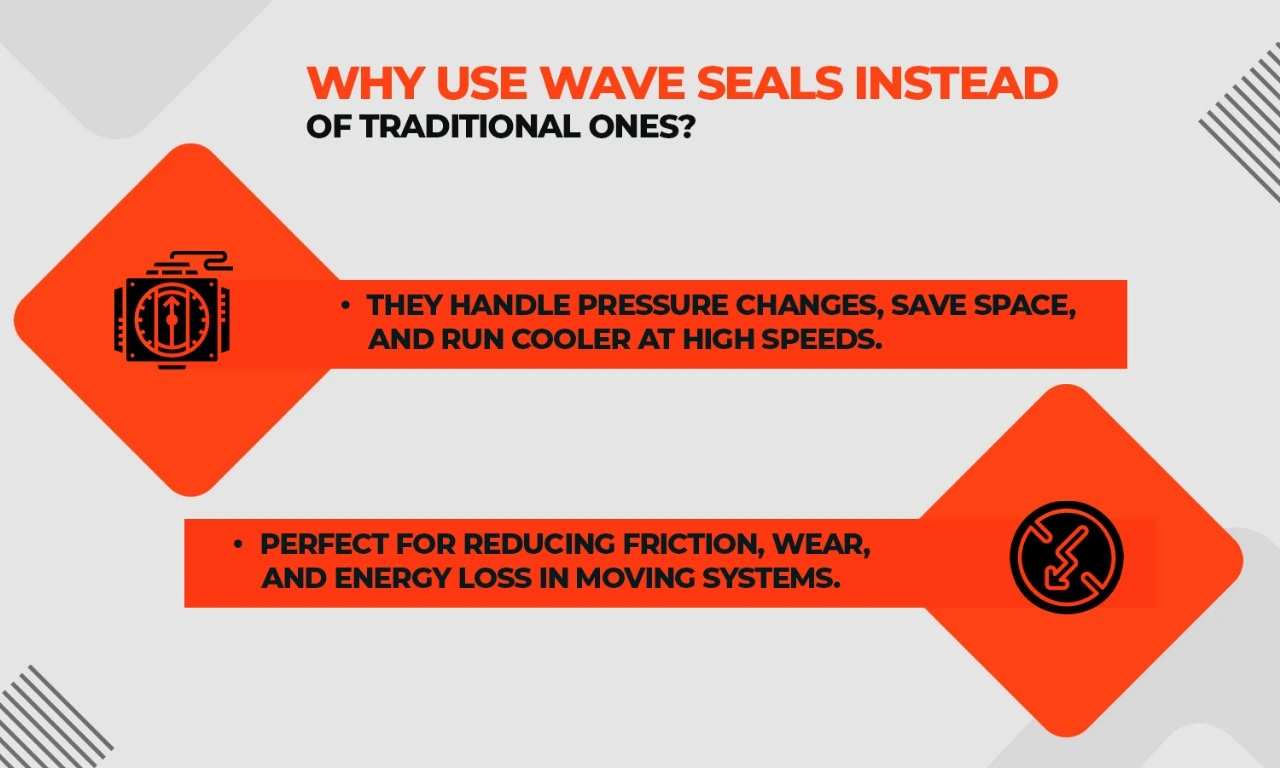 WHY USE WAVE SEALS INSTEAD
OF TRADITIONAL ONES?

• THEY HANDLE PRESSURE CHANGES, SAVE SPACE, AND RUN COOLER AT HIGH SPEEDS.

• PERFECT FOR REDUCING FRICTION, WEAR, AND ENERGY LOSS IN MOVING SYSTEMS.